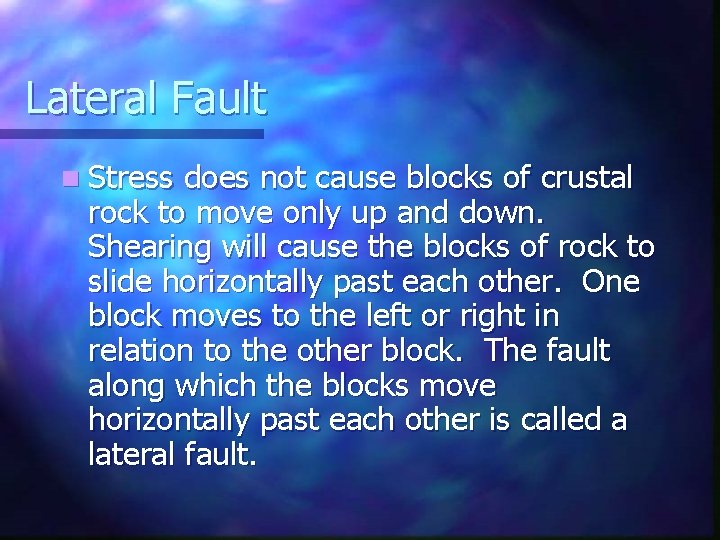 Lateral Fault

Stress does not cause blocks of crustal rock to move only up and down. Shearing will cause the blocks of rock to slide horizontally past each other. One block moves to the left or right in relation to the other block. The fault along which the blocks move horizontally past each other is called a lateral fault.